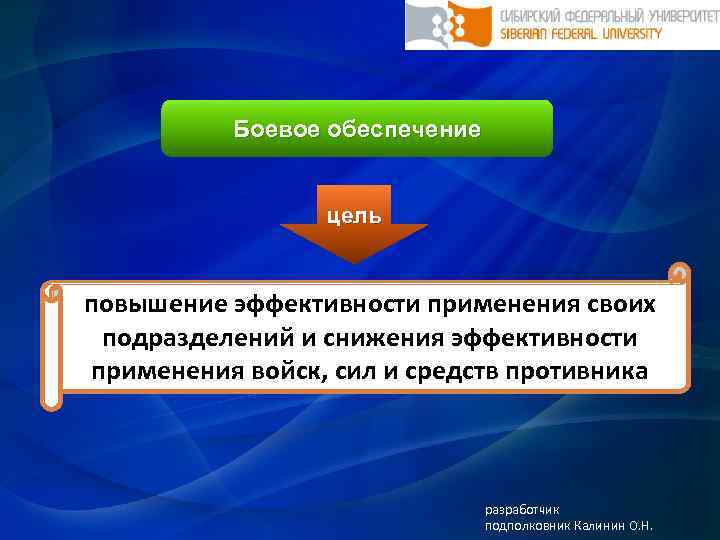 СИБИРСКИЙ ФЕДЕРАЛЬНЫЙ УНИВЕРСИТЕТ
SIBERIAN FEDERAL UNIVERSITY

Боевое обеспечение

цель

повышение эффективности применения своих подразделений и снижения эффективности применения войск, сил и средств противника

разработчик
подполковник Калинин О.Н.